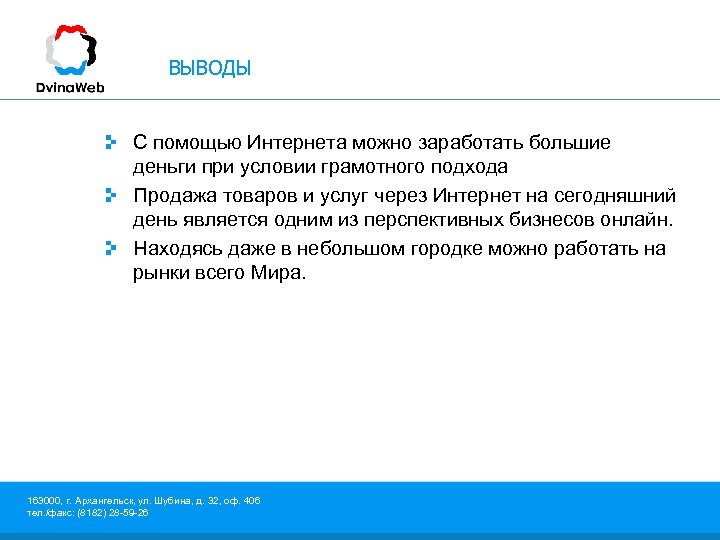 DvinaWeb

ВЫВОДЫ

С помощью Интернета можно заработать большие деньги при условии грамотного подхода

Продажа товаров и услуг через Интернет на сегодняшний день является одним из перспективных бизнесов онлайн.

Находясь даже в небольшом городке можно работать на рынки всего Мира.

163000, г. Архангельск, ул. Шубина, д. 32, оф. 406
тел./факс: (8182) 28-59-26